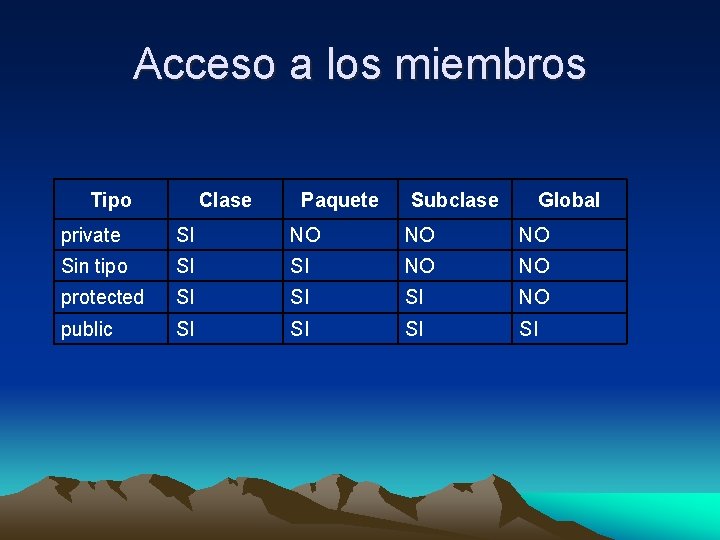 Acceso a los miembros

| Tipo | Clase | Paquete | Subclase | Global |
|---|---|---|---|---|
| private | SI | NO | NO | NO |
| Sin tipo | SI | SI | NO | NO |
| protected | SI | SI | SI | NO |
| public | SI | SI | SI | SI |